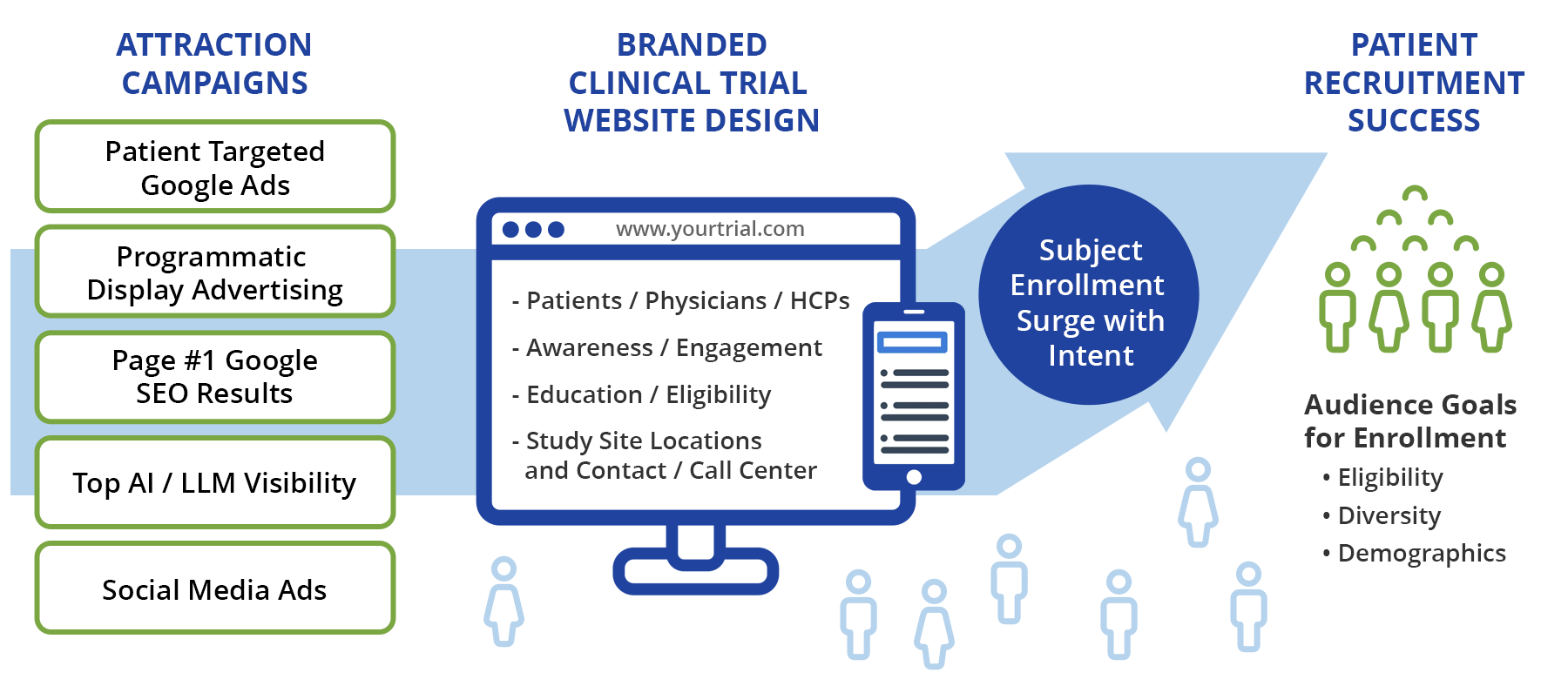 ATTRACTION CAMPAIGNS

Patient Targeted Google Ads

Programmatic Display Advertising

Page #1 Google SEO Results

Top AI / LLM Visibility

Social Media Ads

BRANDED CLINICAL TRIAL WEBSITE DESIGN

www.yourtrial.com

- Patients / Physicians / HCPs

- Awareness / Engagement

- Education / Eligibility

- Study Site Locations and Contact / Call Center

Subject Enrollment Surge with Intent

PATIENT RECRUITMENT SUCCESS

Audience Goals for Enrollment

• Eligibility
• Diversity
• Demographics